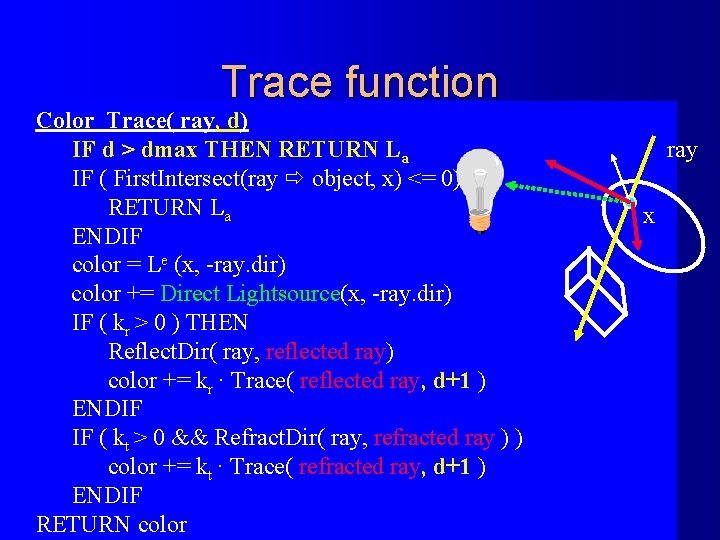 Trace function

Color Trace( ray, d)
IF d > dmax THEN RETURN $L_a$
IF ( FirstIntersect(ray ⇨ object, x) <= 0)
RETURN $L_a$
ENDIF
color = $L^e$ (x, -ray.dir)
color += Direct Lightsource(x, -ray.dir)
IF ( $k_r$ > 0 ) THEN
ReflectDir( ray, reflected ray)
color += $k_r$ · Trace( reflected ray, d+1 )
ENDIF
IF ( $k_t$ > 0 && RefractDir( ray, refracted ray ) )
color += $k_t$ · Trace( refracted ray, d+1 )
ENDIF
RETURN color

ray

x